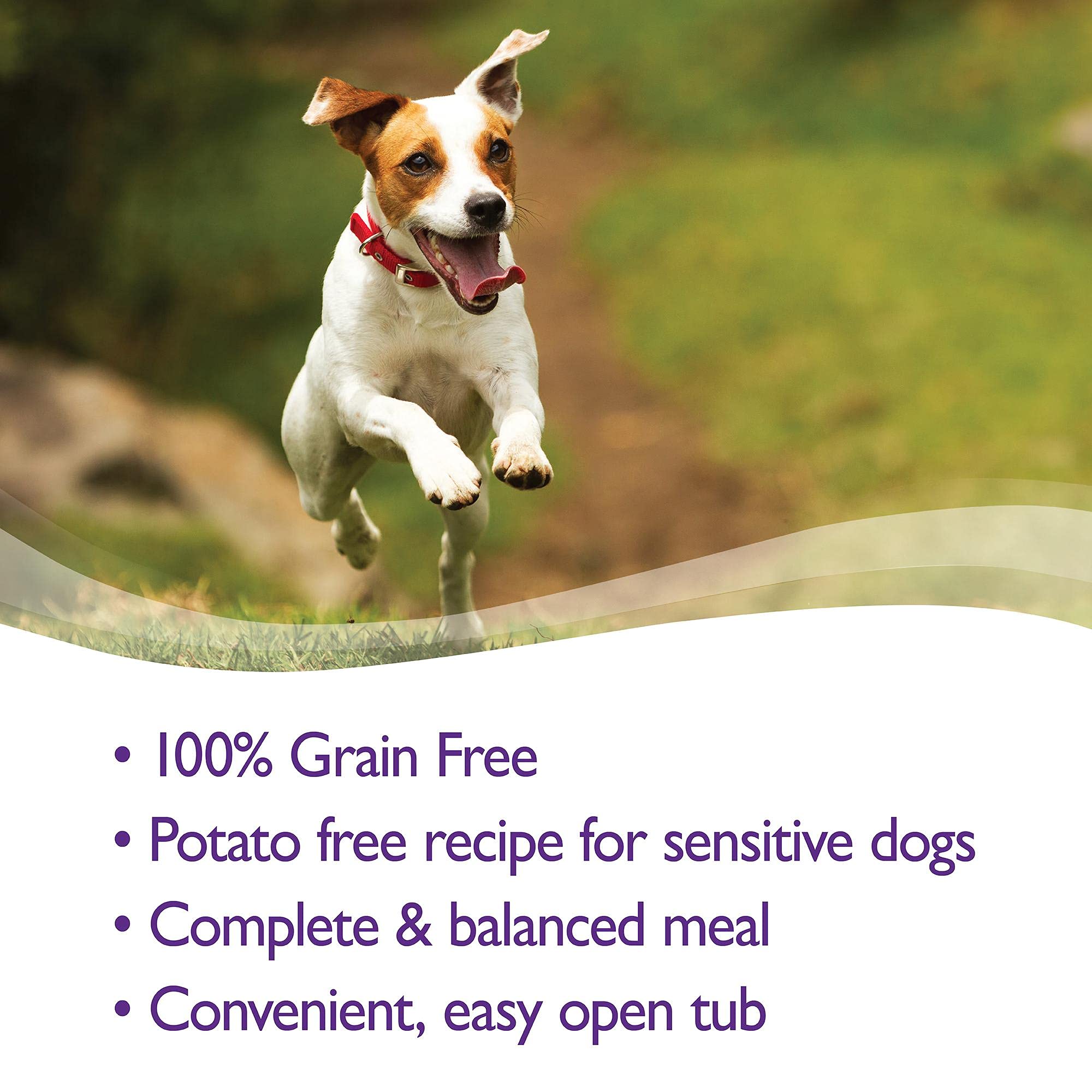 • 100% Grain Free
• Potato free recipe for sensitive dogs
• Complete & balanced meal
• Convenient, easy open tub